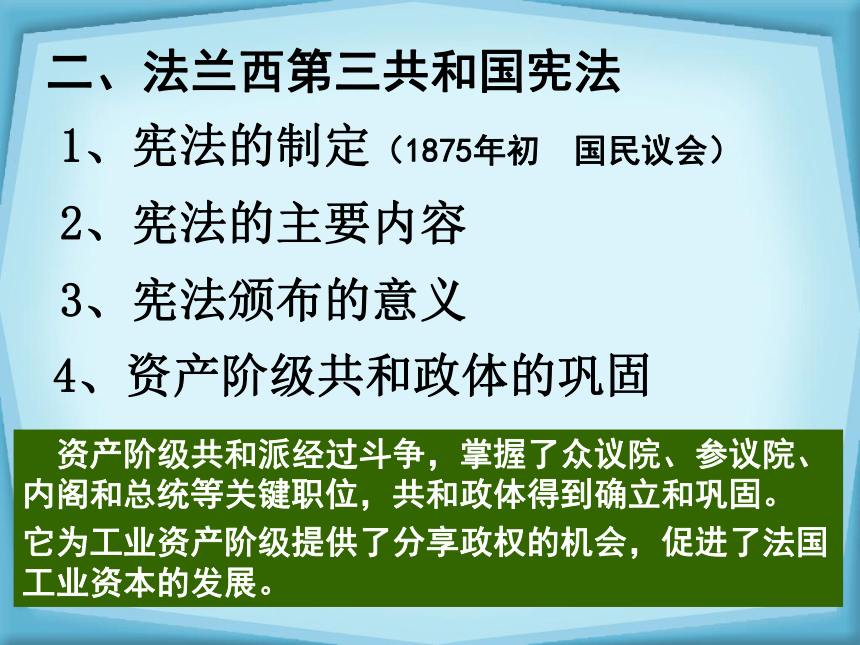 二、法兰西第三共和国宪法

1、宪法的制定（1875年初　国民议会）

2、宪法的主要内容

3、宪法颁布的意义

4、资产阶级共和政体的巩固

资产阶级共和派经过斗争，掌握了众议院、参议院、内阁和总统等关键职位，共和政体得到确立和巩固。

它为工业资产阶级提供了分享政权的机会，促进了法国工业资本的发展。